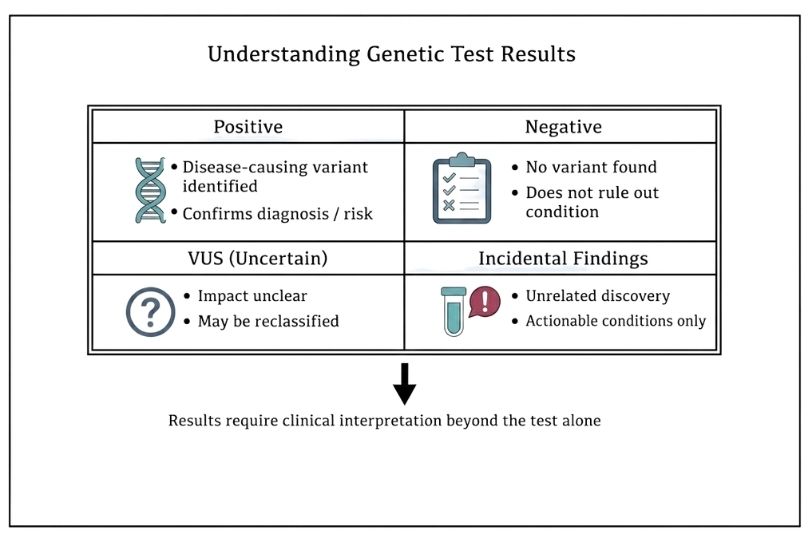 Understanding Genetic Test Results

| Positive | Negative |
|---|---|
| • Disease-causing variant identified • Confirms diagnosis / risk | • No variant found • Does not rule out condition |
| **VUS (Uncertain)** | **Incidental Findings** |
| • Impact unclear • May be reclassified | • Unrelated discovery • Actionable conditions only |

Results require clinical interpretation beyond the test alone